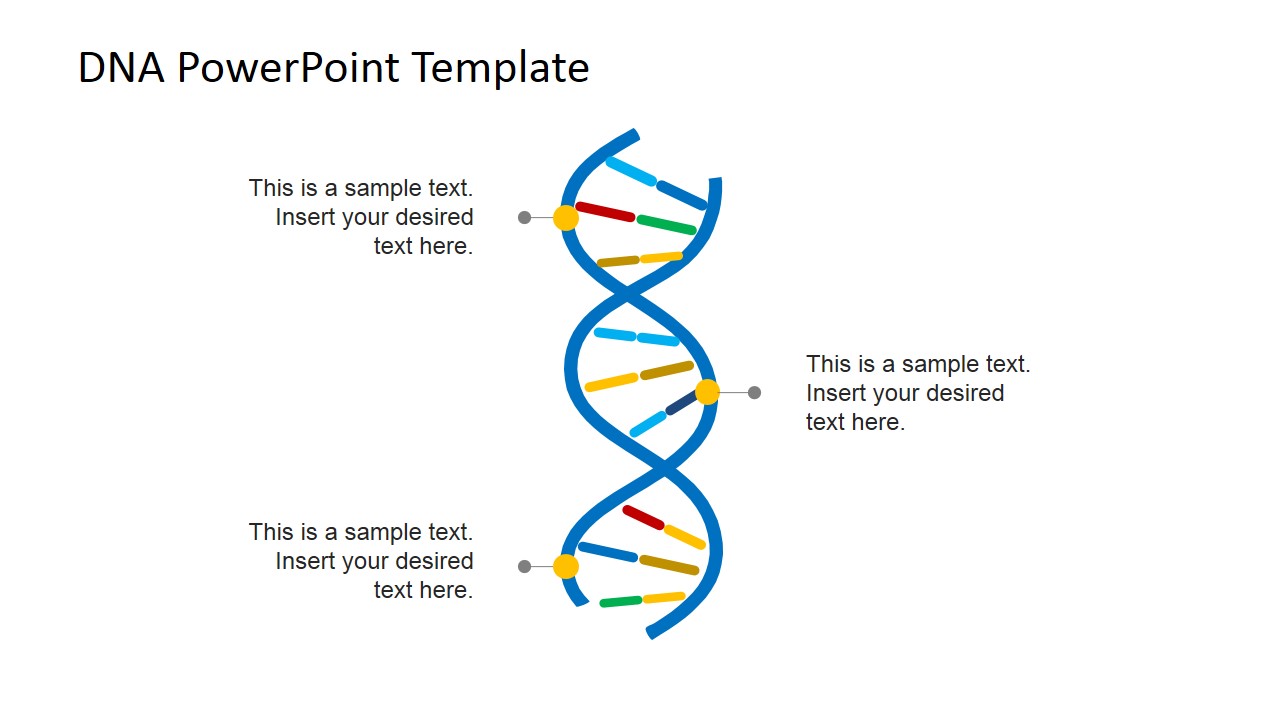 DNA PowerPoint Template

This is a sample text. Insert your desired text here.

This is a sample text. Insert your desired text here.

This is a sample text. Insert your desired text here.